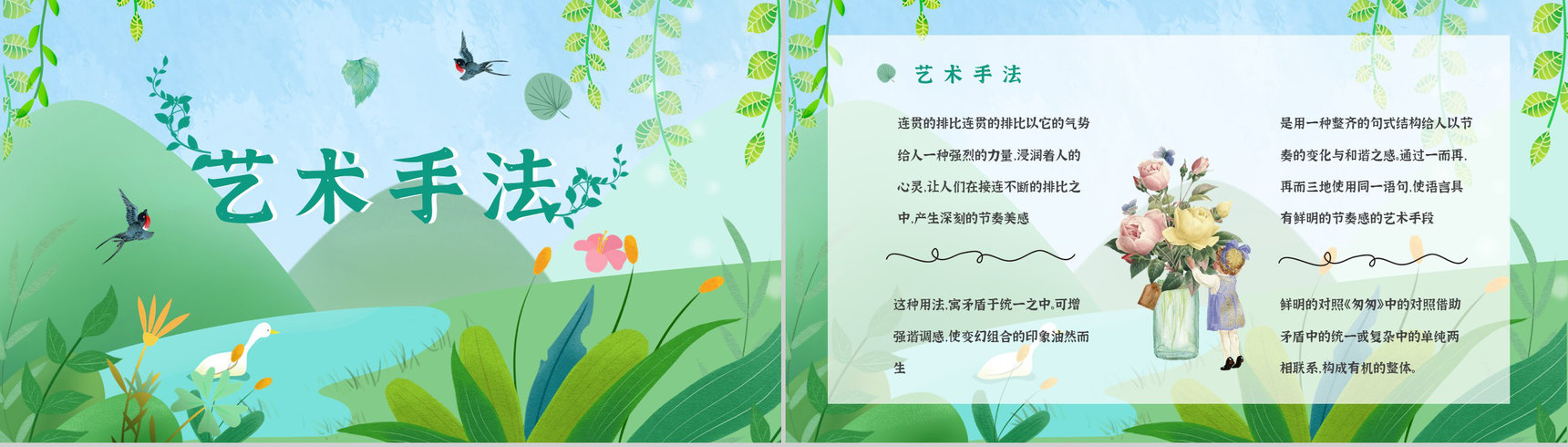 艺术手法

艺术手法

连贯的排比连贯的排比以它的气势给人一种强烈的力量,浸润着人的心灵,让人们在接连不断的排比之中,产生深刻的节奏美感

这种用法,寓矛盾于统一之中,可增强谐调感,使变幻组合的印象油然而生

是用一种整齐的句式结构给人以节奏的变化与和谐之感。通过一而再,再而三地使用同一语句,使语言具有鲜明的节奏感的艺术手段

鲜明的对照《匆匆》中的对照借助矛盾中的统一或复杂中的单纯两相联系,构成有机的整体。